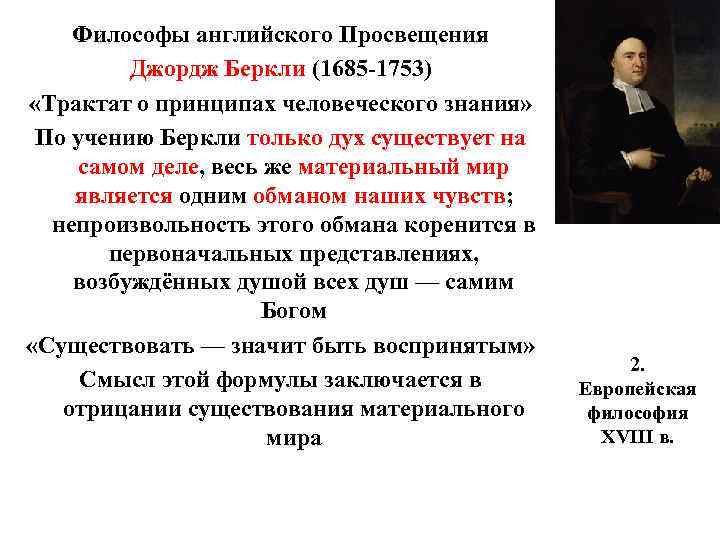 Философы английского Просвещения
Джордж Беркли (1685-1753)
«Трактат о принципах человеческого знания»
По учению Беркли только дух существует на самом деле, весь же материальный мир является одним обманом наших чувств; непроизвольность этого обмана коренится в первоначальных представлениях, возбуждённых душой всех душ — самим Богом
«Существовать — значит быть воспринятым»
Смысл этой формулы заключается в отрицании существования материального мира

2.
Европейская философия XVIII в.